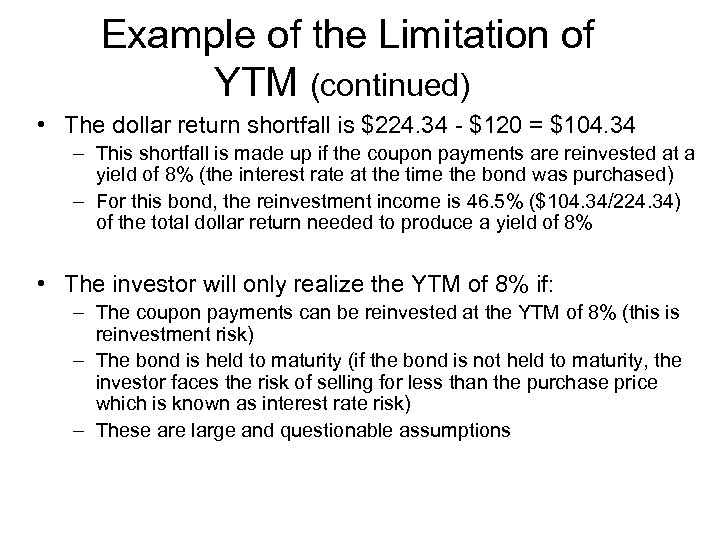 Example of the Limitation of YTM (continued)

• The dollar return shortfall is \$224.34 - \$120 = \$104.34
  – This shortfall is made up if the coupon payments are reinvested at a yield of 8% (the interest rate at the time the bond was purchased)
  – For this bond, the reinvestment income is 46.5% (\$104.34/224.34) of the total dollar return needed to produce a yield of 8%

• The investor will only realize the YTM of 8% if:
  – The coupon payments can be reinvested at the YTM of 8% (this is reinvestment risk)
  – The bond is held to maturity (if the bond is not held to maturity, the investor faces the risk of selling for less than the purchase price which is known as interest rate risk)
  – These are large and questionable assumptions